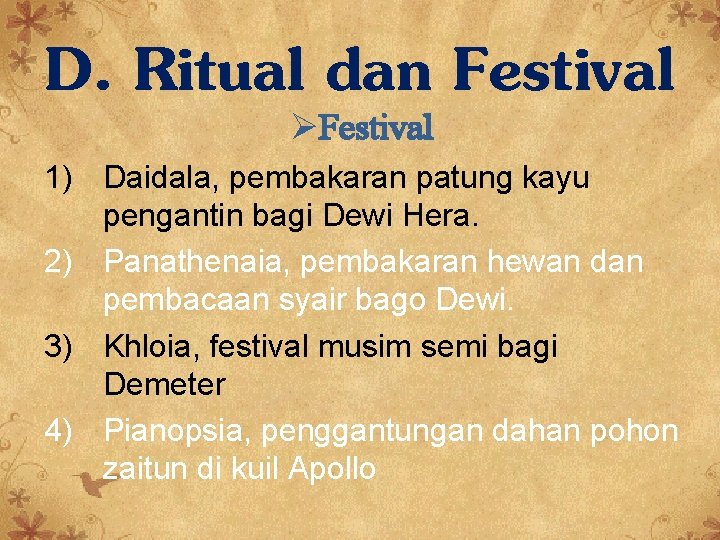 D. Ritual dan Festival

➢Festival

1) Daidala, pembakaran patung kayu pengantin bagi Dewi Hera.

2) Panathenaia, pembakaran hewan dan pembacaan syair bago Dewi.

3) Khloia, festival musim semi bagi Demeter

4) Pianopsia, penggantungan dahan pohon zaitun di kuil Apollo